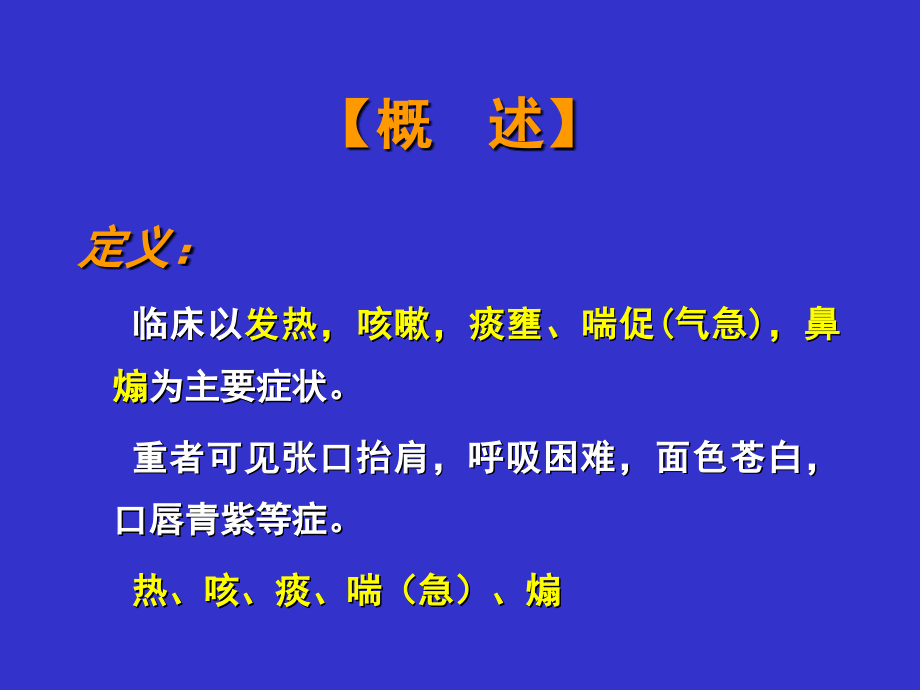 【概　述】

定义:

临床以发热，咳嗽，痰壅、喘促(气急)，鼻煽为主要症状。

重者可见张口抬肩，呼吸困难，面色苍白，口唇青紫等症。

热、咳、痰、喘（急）、煽